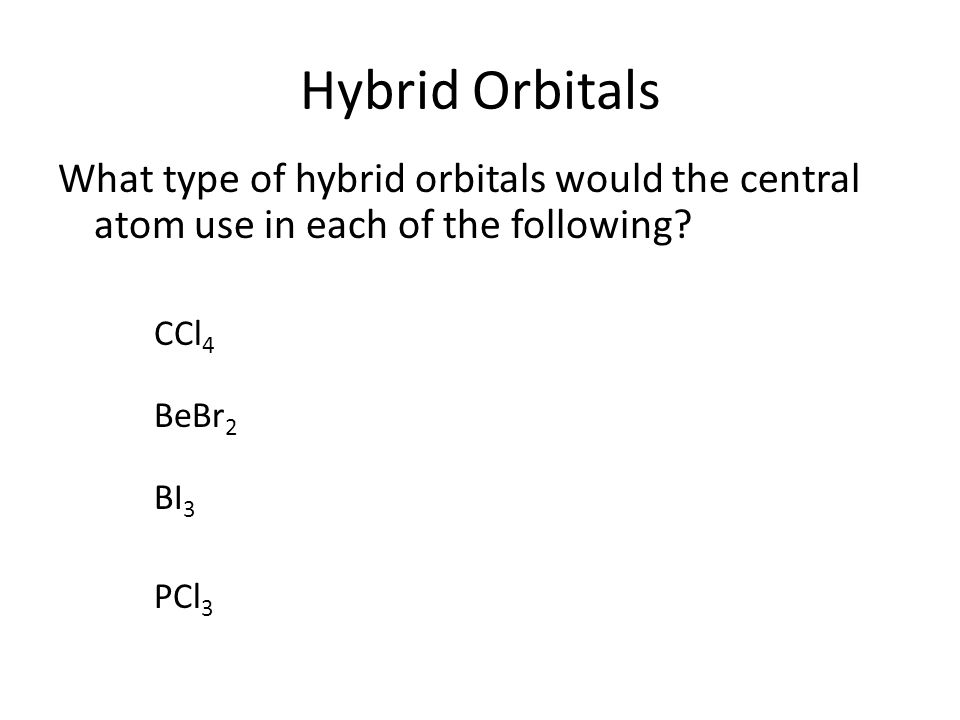 Hybrid Orbitals

What type of hybrid orbitals would the central atom use in each of the following?

$CCl_4$

$BeBr_2$

$BI_3$

$PCl_3$